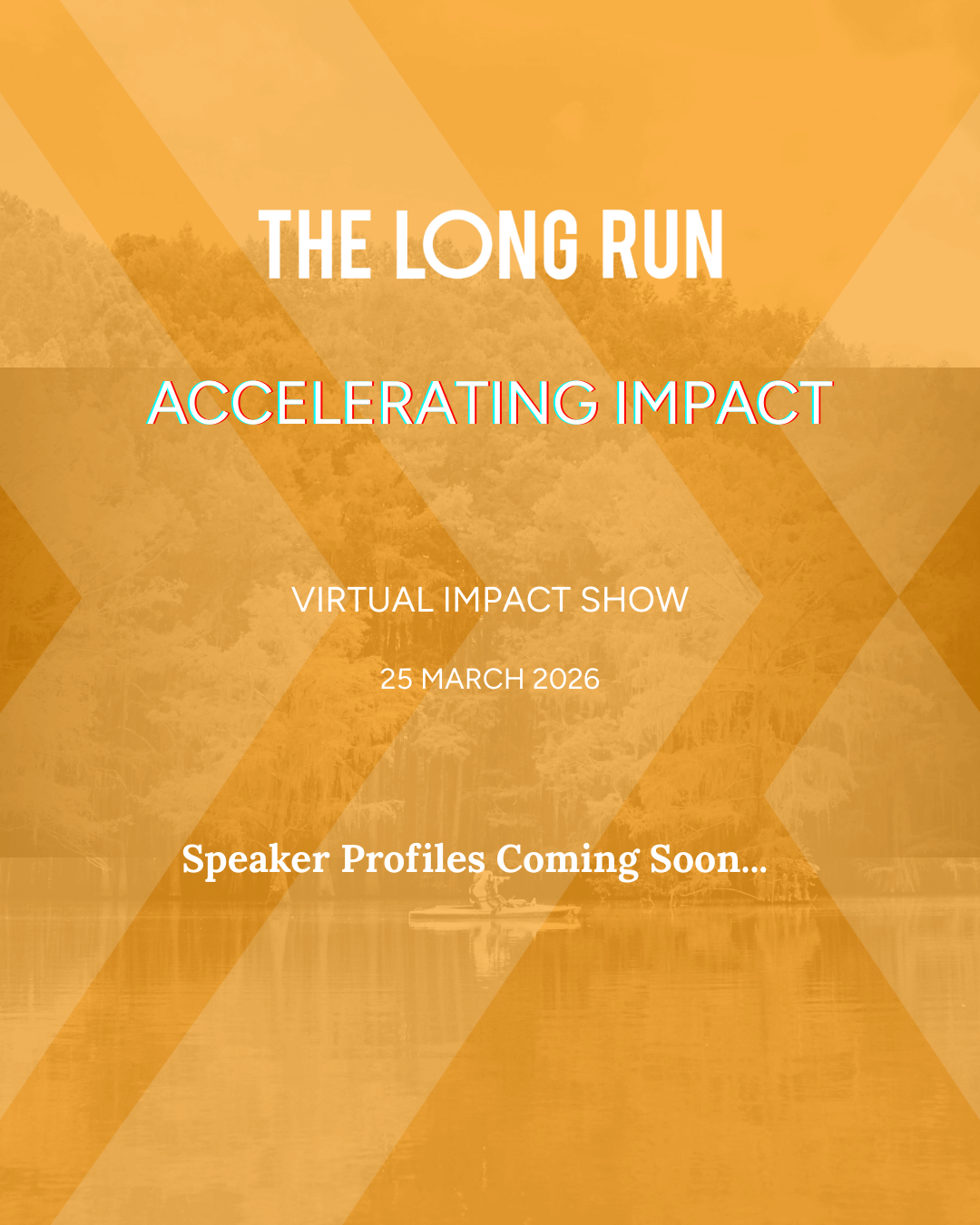 THE LONG RUN

ACCELERATING IMPACT

VIRTUAL IMPACT SHOW

25 MARCH 2026

Speaker Profiles Coming Soon...